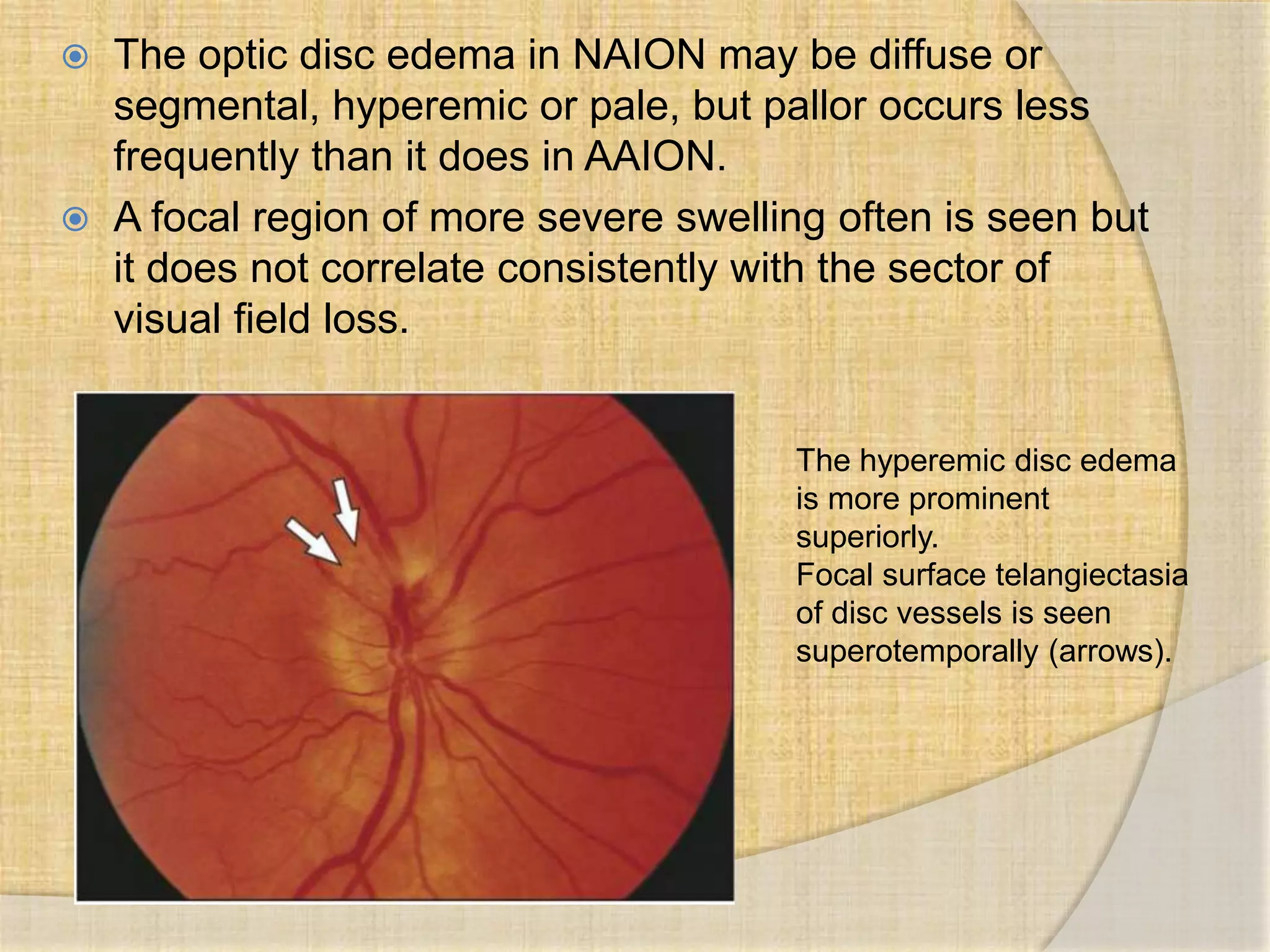 The optic disc edema in NAION may be diffuse or segmental, hyperemic or pale, but pallor occurs less frequently than it does in AAION.

A focal region of more severe swelling often is seen but it does not correlate consistently with the sector of visual field loss.

The hyperemic disc edema is more prominent superiorly.
Focal surface telangiectasia of disc vessels is seen superotemporally (arrows).